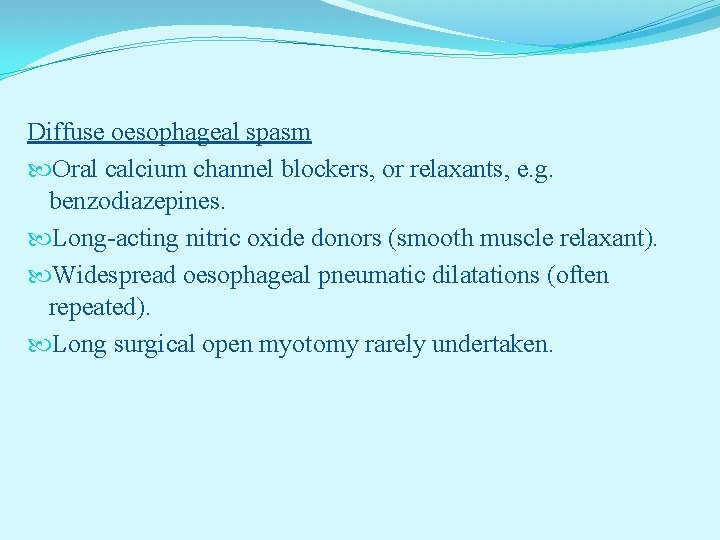 Diffuse oesophageal spasm

Oral calcium channel blockers, or relaxants, e.g. benzodiazepines.

Long-acting nitric oxide donors (smooth muscle relaxant).

Widespread oesophageal pneumatic dilatations (often repeated).

Long surgical open myotomy rarely undertaken.